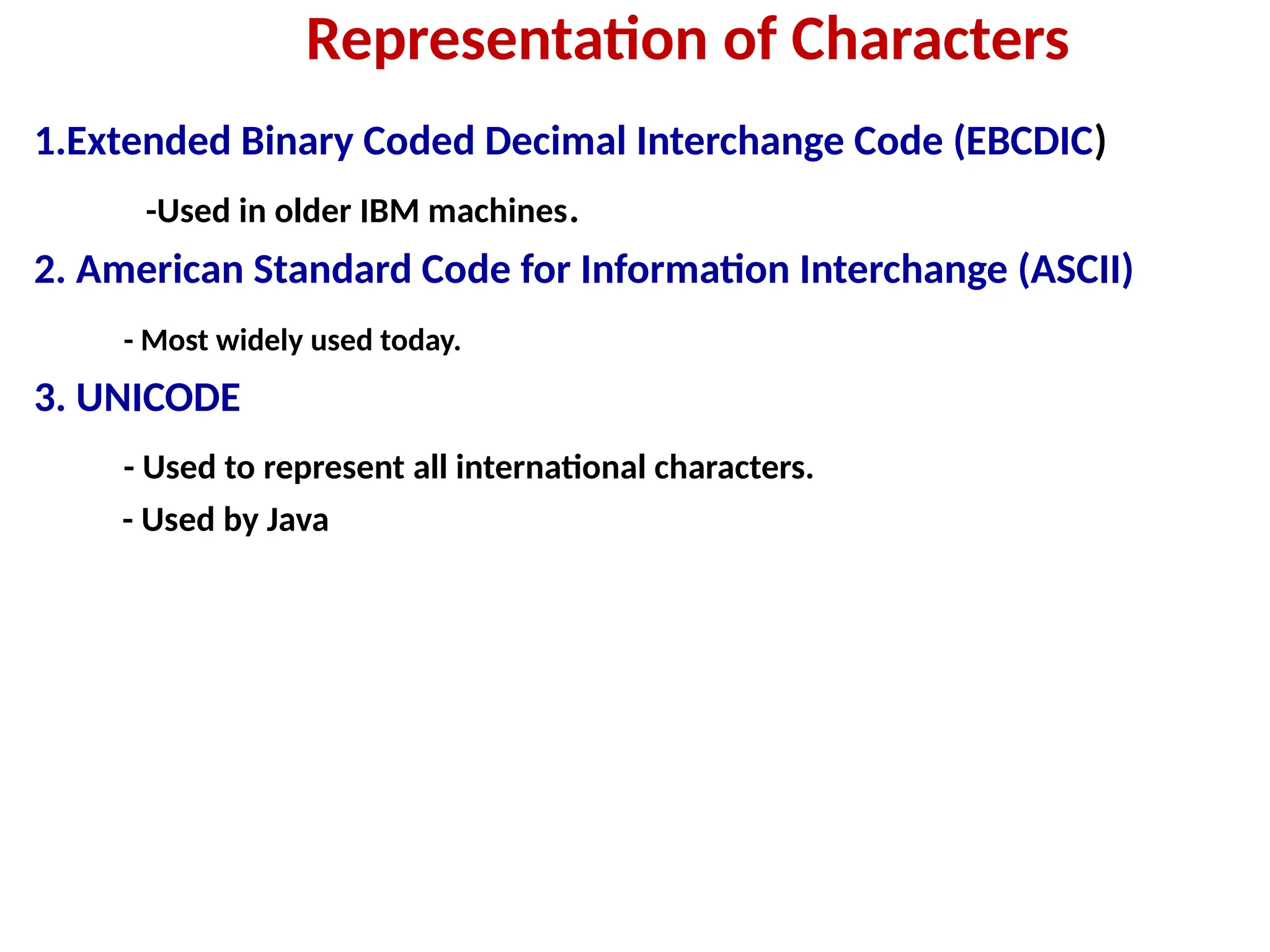 Representation of Characters

1.Extended Binary Coded Decimal Interchange Code (EBCDIC)

-Used in older IBM machines.

2. American Standard Code for Information Interchange (ASCII)

- Most widely used today.

3. UNICODE

- Used to represent all international characters.

- Used by Java